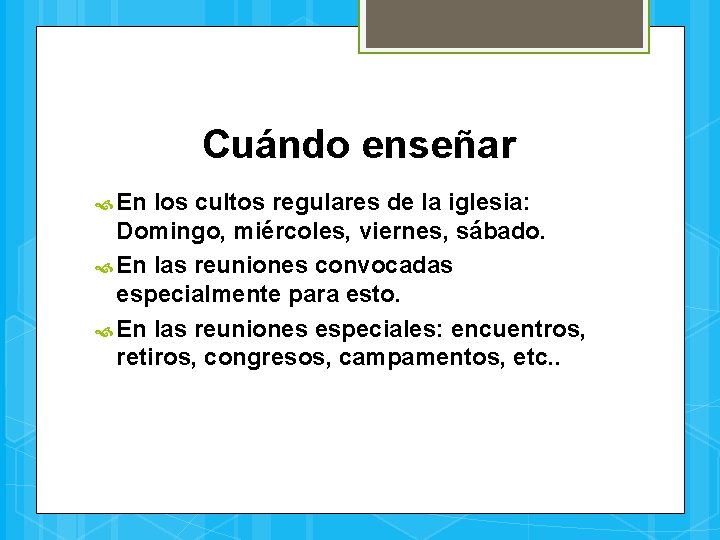 Cuándo enseñar

En los cultos regulares de la iglesia: Domingo, miércoles, viernes, sábado.

En las reuniones convocadas especialmente para esto.

En las reuniones especiales: encuentros, retiros, congresos, campamentos, etc..